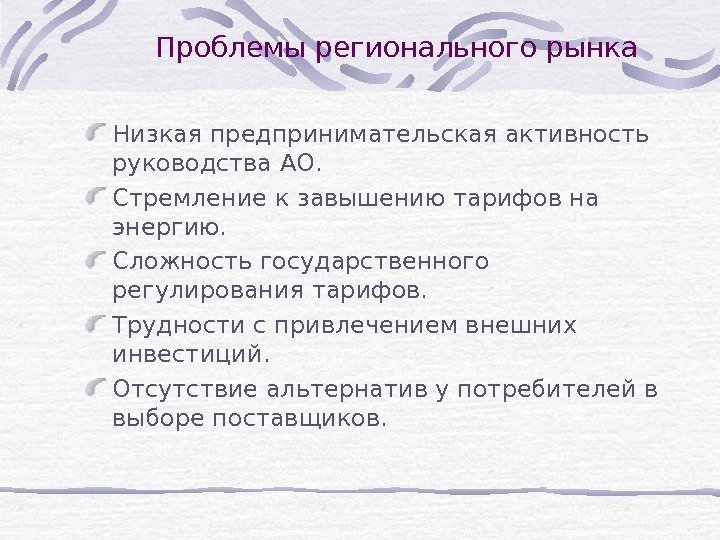 Проблемы регионального рынка

Низкая предпринимательская активность руководства АО.

Стремление к завышению тарифов на энергию.

Сложность государственного регулирования тарифов.

Трудности с привлечением внешних инвестиций.

Отсутствие альтернатив у потребителей в выборе поставщиков.